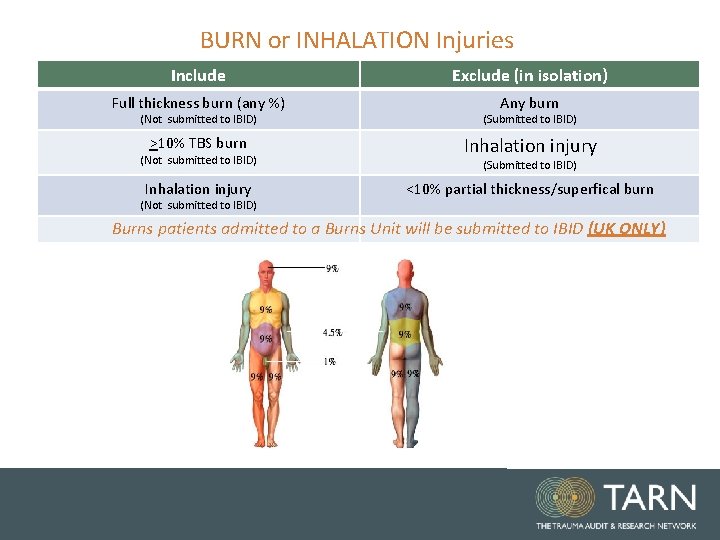 BURN or INHALATION Injuries

| Include | Exclude (in isolation) |
|---|---|
| Full thickness burn (any %) (Not submitted to IBID) | Any burn (Submitted to IBID) |
| $\geq$10% TBS burn (Not submitted to IBID) | Inhalation injury (Submitted to IBID) |
| Inhalation injury (Not submitted to IBID) | <10% partial thickness/superfical burn |

Burns patients admitted to a Burns Unit will be submitted to IBID (UK ONLY)

9%
9%
9%
4.5%
1%
9% 9%
9%
9%
9% 9%

TARN
THE TRAUMA AUDIT & RESEARCH NETWORK